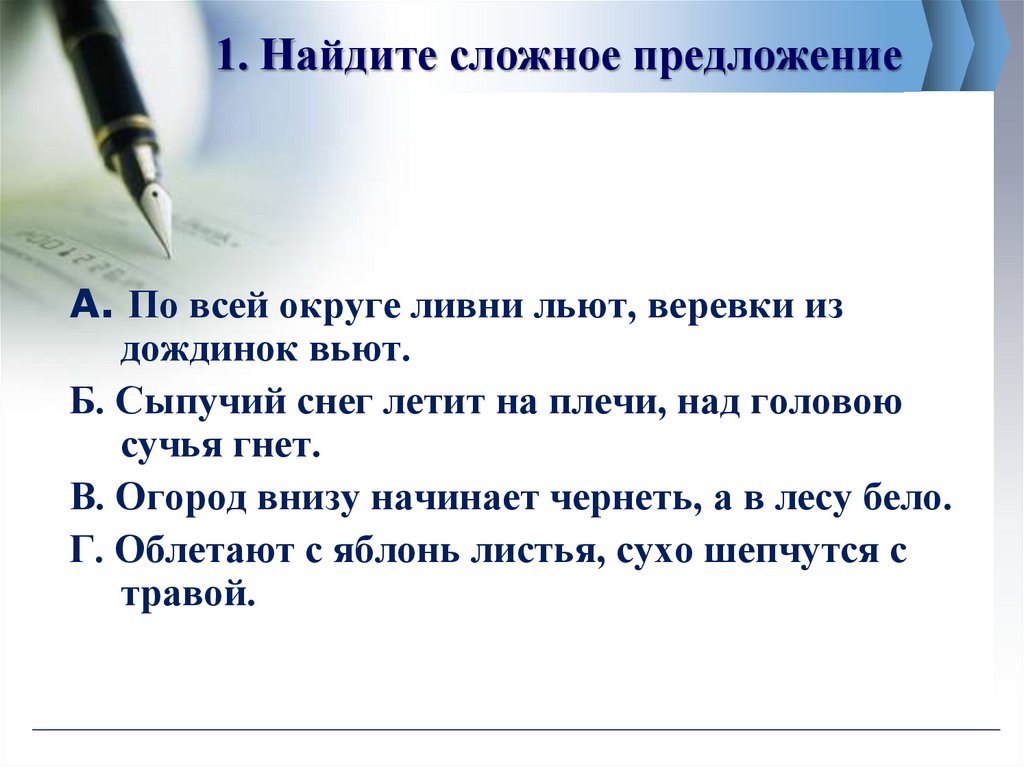 1. Найдите сложное предложение

А. По всей округе ливни льют, веревки из дождинок вьют.

Б. Сыпучий снег летит на плечи, над головою сучья гнет.

В. Огород внизу начинает чернеть, а в лесу бело.

Г. Облетают с яблонь листья, сухо шепчутся с травой.